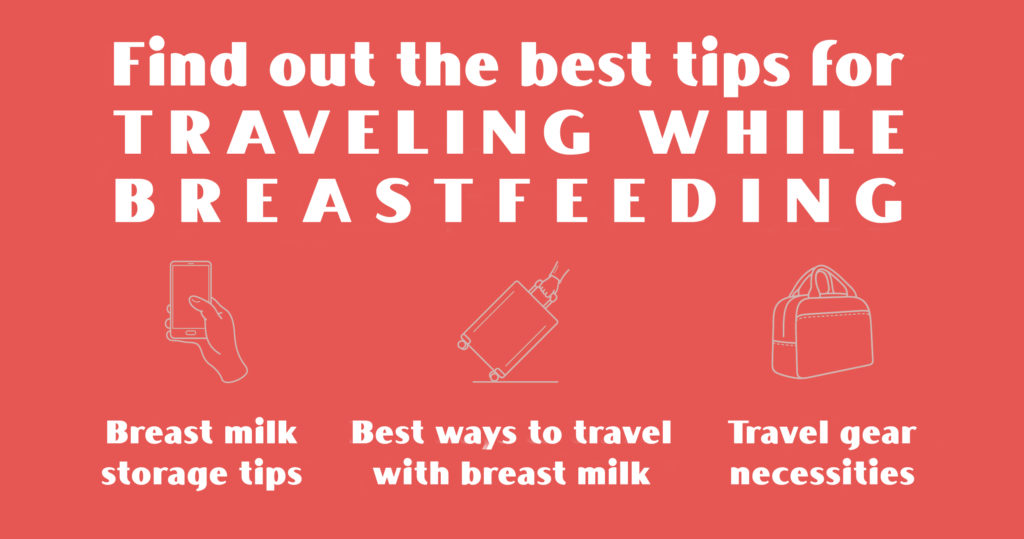 Find out the best tips for
TRAVELING WHILE
BREASTFEEDING

Breast milk storage tips

Best ways to travel with breast milk

Travel gear necessities